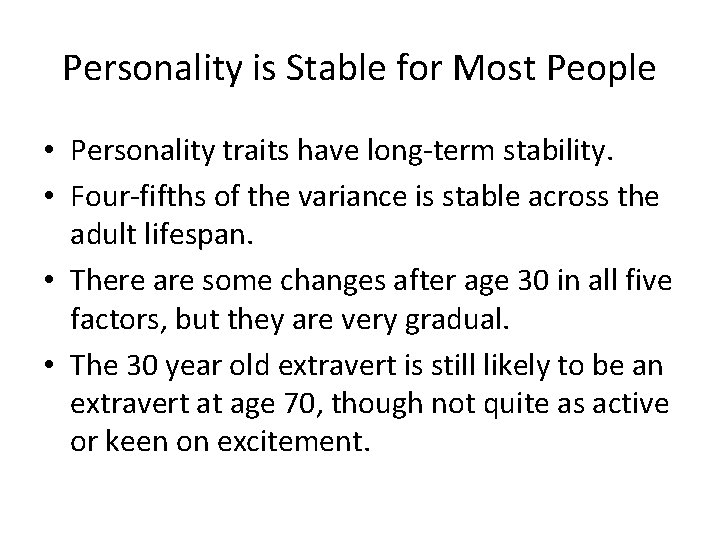 Personality is Stable for Most People

• Personality traits have long-term stability.
• Four-fifths of the variance is stable across the adult lifespan.
• There are some changes after age 30 in all five factors, but they are very gradual.
• The 30 year old extravert is still likely to be an extravert at age 70, though not quite as active or keen on excitement.